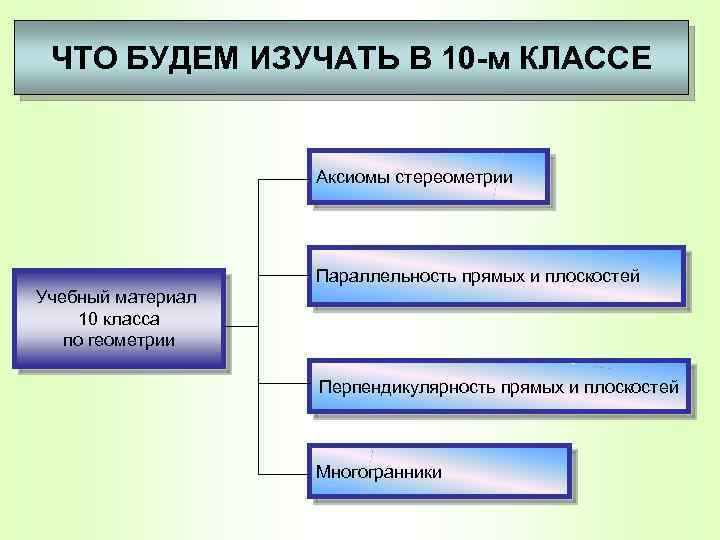 ЧТО БУДЕМ ИЗУЧАТЬ В 10-м КЛАССЕ

Учебный материал 10 класса по геометрии

Аксиомы стереометрии

Параллельность прямых и плоскостей

Перпендикулярность прямых и плоскостей

Многогранники